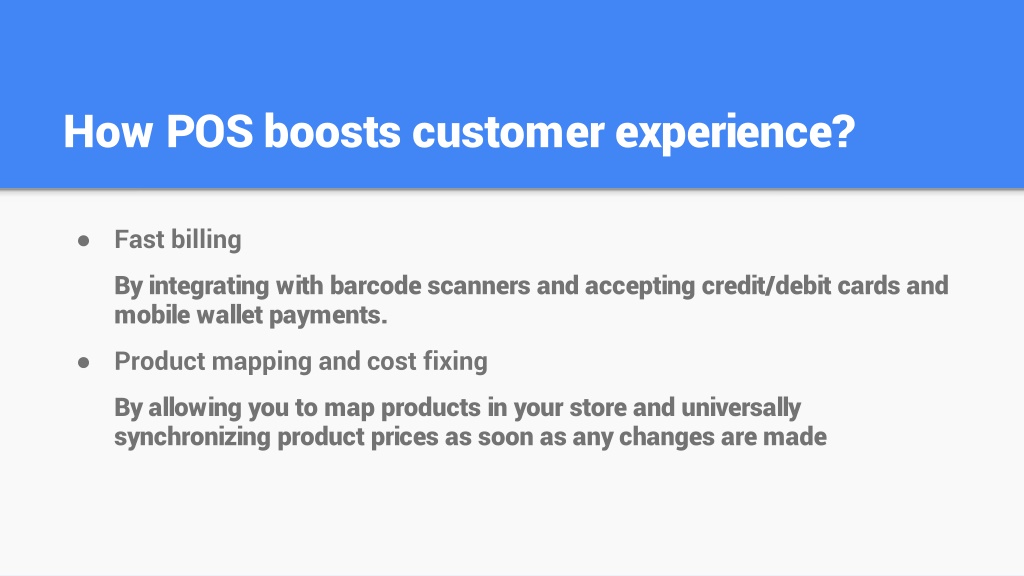 How POS boosts customer experience?

● Fast billing

By integrating with barcode scanners and accepting credit/debit cards and mobile wallet payments.

● Product mapping and cost fixing

By allowing you to map products in your store and universally synchronizing product prices as soon as any changes are made